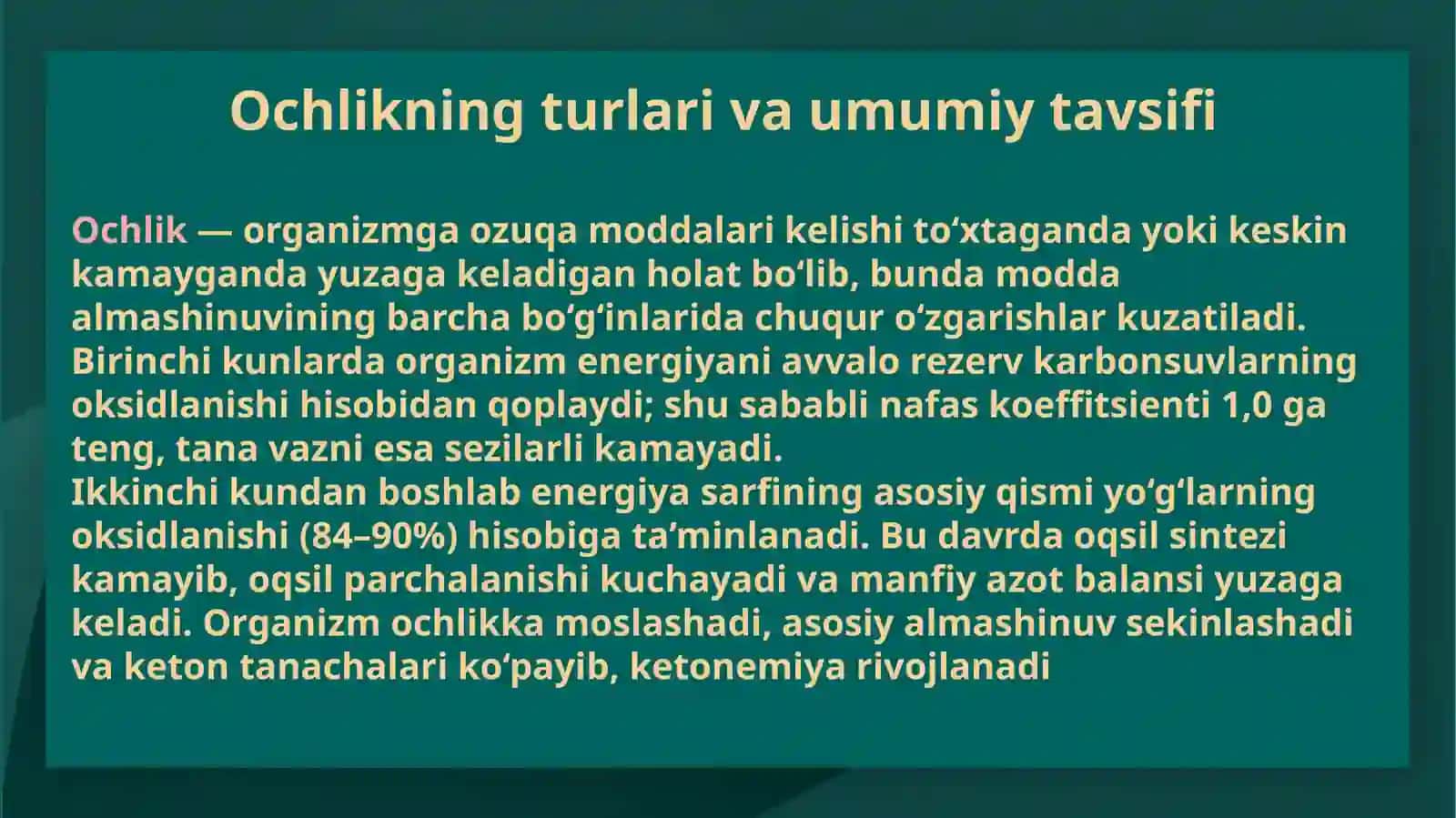 Ochlikning turlari va umumiy tavsifi

Ochlik — organizmga ozuqa moddalari kelishi to‘xtaganda yoki keskin kamayganda yuzaga keladigan holat bo‘lib, bunda modda almashinuvining barcha bo‘g‘inlarida chuqur o‘zgarishlar kuzatiladi. Birinchi kunlarda organizm energiyani avvalo rezerv karbonsuvlarning oksidlanishi hisobidan qoplaydi; shu sababli nafas koeffitsienti 1,0 ga teng, tana vazni esa sezilarli kamayadi.
Ikkinchi kundan boshlab energiya sarfining asosiy qismi yo‘g‘larning oksidlanishi (84–90%) hisobiga ta’minlanadi. Bu davrda oqsil sintezi kamayib, oqsil parchalanishi kuchayadi va manfiy azot balansi yuzaga keladi. Organizm ochlikka moslashadi, asosiy almashinuv sekinlashadi va keton tanachalari ko‘payib, ketonemiya rivojlanadi